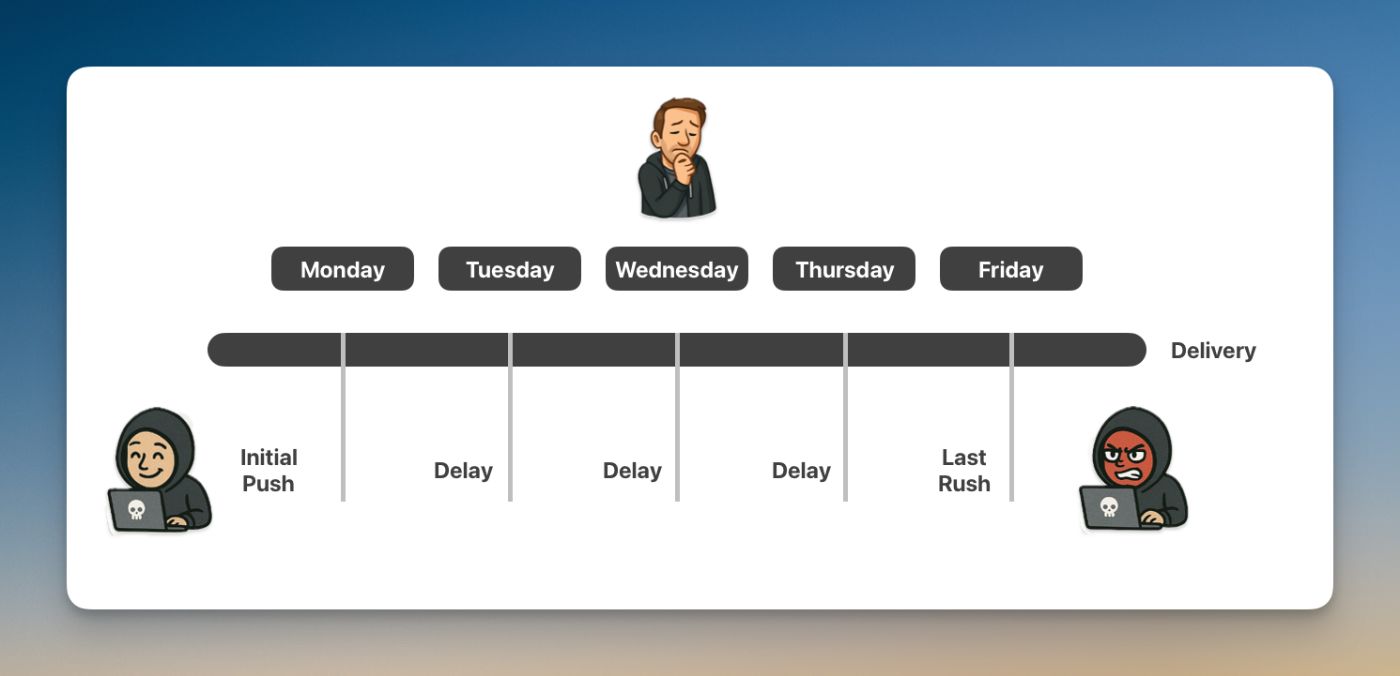 Monday Tuesday Wednesday Thursday Friday

Delivery

Initial Push

Delay

Delay

Delay

Last Rush